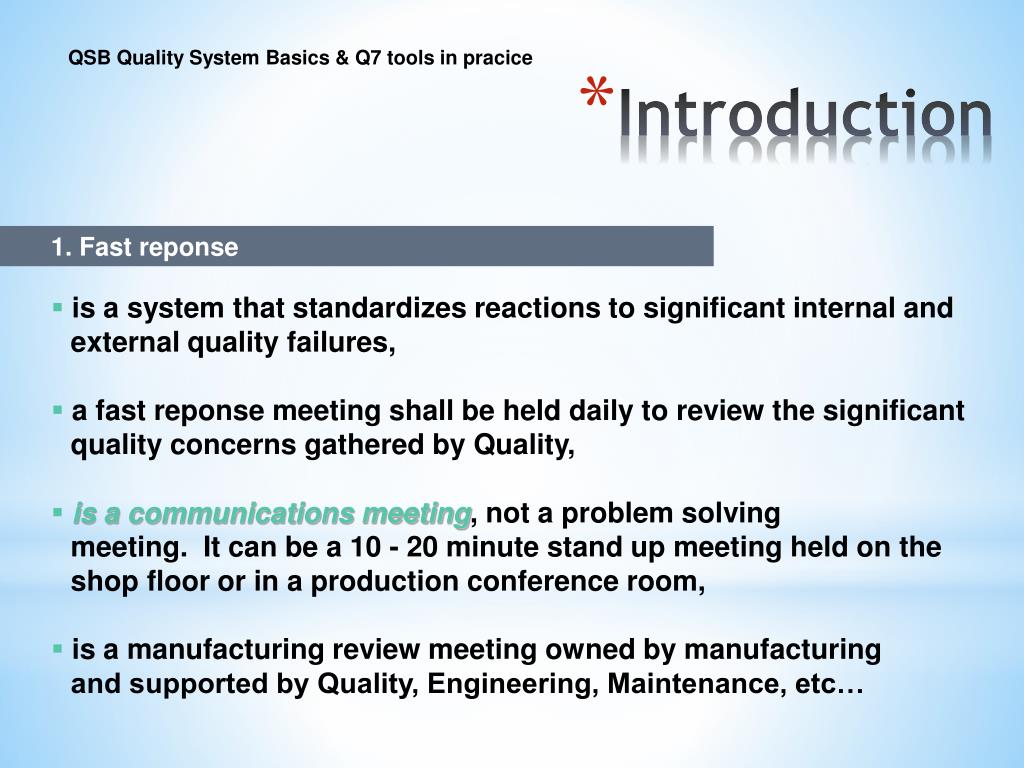 QSB Quality System Basics & Q7 tools in pracice

*Introduction

1. Fast reponse

▪ is a system that standardizes reactions to significant internal and external quality failures,

▪ a fast reponse meeting shall be held daily to review the significant quality concerns gathered by Quality,

▪ is a communications meeting, not a problem solving meeting. It can be a 10 - 20 minute stand up meeting held on the shop floor or in a production conference room,

▪ is a manufacturing review meeting owned by manufacturing and supported by Quality, Engineering, Maintenance, etc…